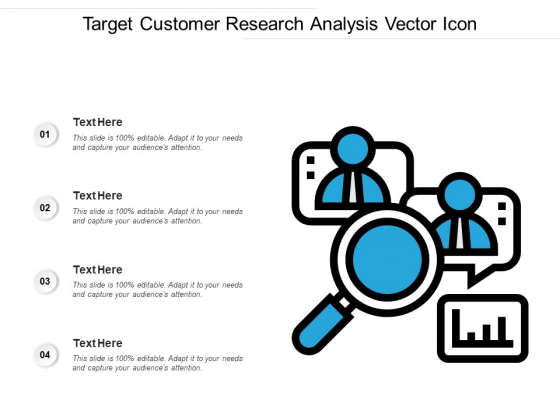 Target Customer Research Analysis Vector Icon

01

Text Here

This slide is 100% editable. Adapt it to your needs and capture your audience's attention.

02

Text Here

This slide is 100% editable. Adapt it to your needs and capture your audience's attention.

03

Text Here

This slide is 100% editable. Adapt it to your needs and capture your audience's attention.

04

Text Here

This slide is 100% editable. Adapt it to your needs and capture your audience's attention.